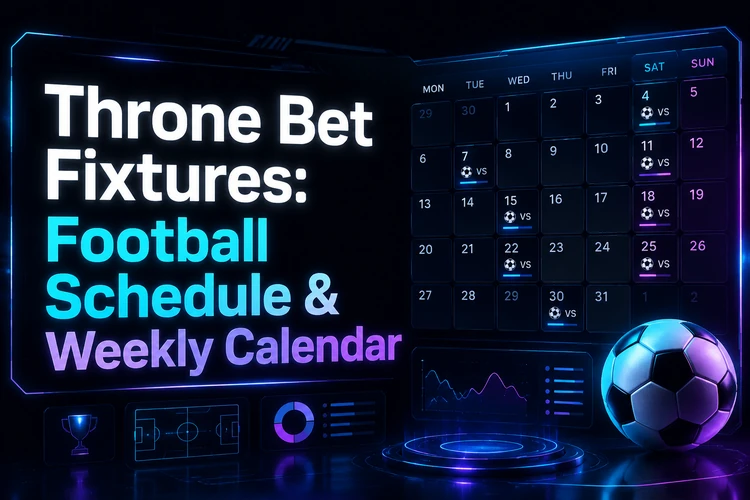 Throne Bet Fixtures: Football Schedule & Weekly Calendar

| MON | TUE | WED | THU | FRI | SAT | SUN |
|---|---|---|---|---|---|---|
| 29 | 30 | 1 | 2 | 3 | 4 vs | 5 |
| 6 | 7 vs | 8 | 9 | 10 | 11 vs | 12 |
| 13 | 14 | 15 vs | 16 | 17 | 18 vs | 19 |
| 20 | 21 | 22 vs | 23 | 24 | 25 vs | 26 |
| 27 | 28 | 29 | 30 vs | 31 | 1 | 2 |